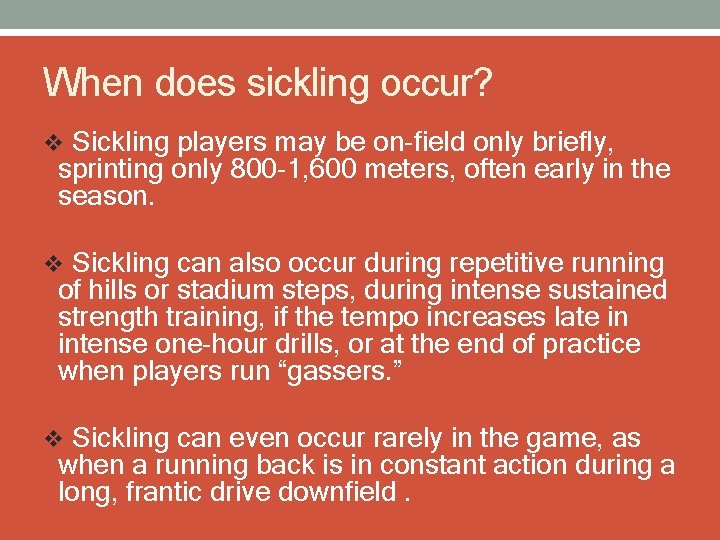 When does sickling occur?

❖ Sickling players may be on-field only briefly, sprinting only 800-1,600 meters, often early in the season.

❖ Sickling can also occur during repetitive running of hills or stadium steps, during intense sustained strength training, if the tempo increases late in intense one-hour drills, or at the end of practice when players run “gassers.”

❖ Sickling can even occur rarely in the game, as when a running back is in constant action during a long, frantic drive downfield .